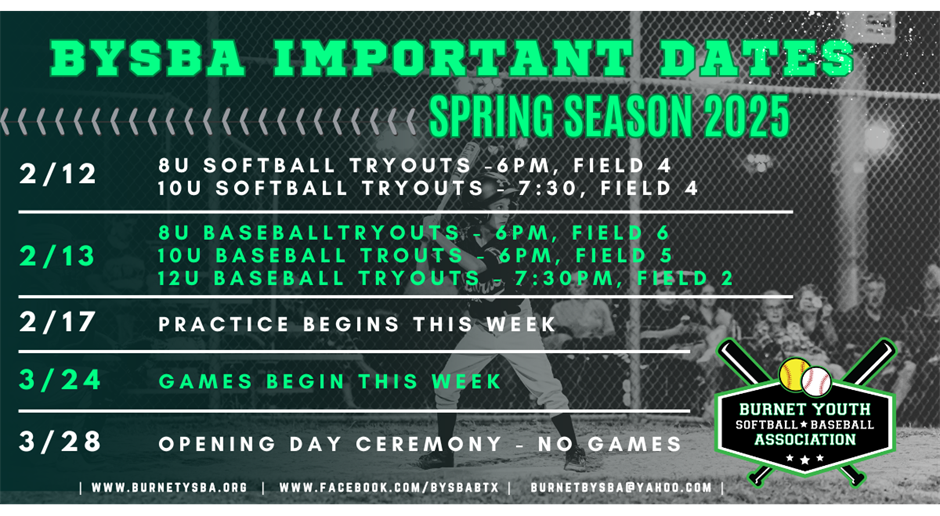 BYSBA IMPORTANT DATES

SPRING SEASON 2025

2/12 8U SOFTBALL TRYOUTS -6PM, FIELD 4
10U SOFTBALL TRYOUTS - 7:30, FIELD 4

2/13 8U BASEBALLTRYOUTS - 6PM, FIELD 6
10U BASEBALL TROUTS - 6PM, FIELD 5
12U BASEBALL TRYOUTS - 7:30PM, FIELD 2

2/17 PRACTICE BEGINS THIS WEEK

3/24 GAMES BEGIN THIS WEEK

3/28 OPENING DAY CEREMONY - NO GAMES

BURNET YOUTH SOFTBALL ★ BASEBALL ASSOCIATION

| WWW.BURNETYSBA.ORG | WWW.FACEBOOK.COM/BYSBABTX | BURNETBYSBA@YAHOO.COM |